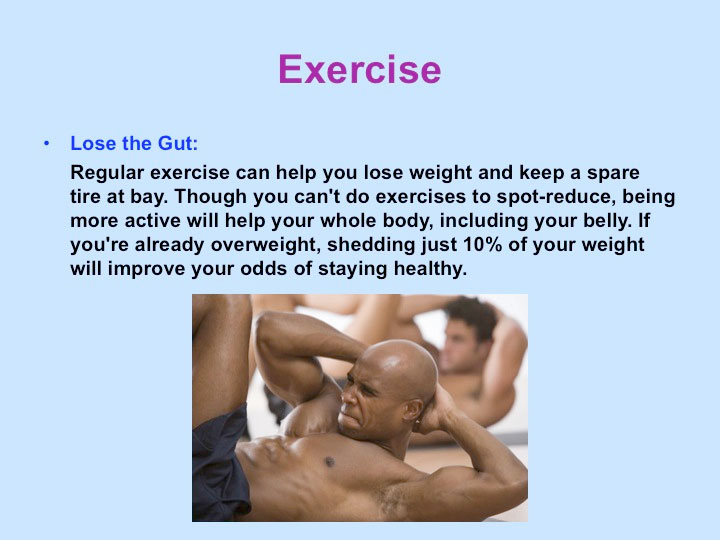 Exercise

• Lose the Gut:

Regular exercise can help you lose weight and keep a spare tire at bay. Though you can't do exercises to spot-reduce, being more active will help your whole body, including your belly. If you're already overweight, shedding just 10% of your weight will improve your odds of staying healthy.